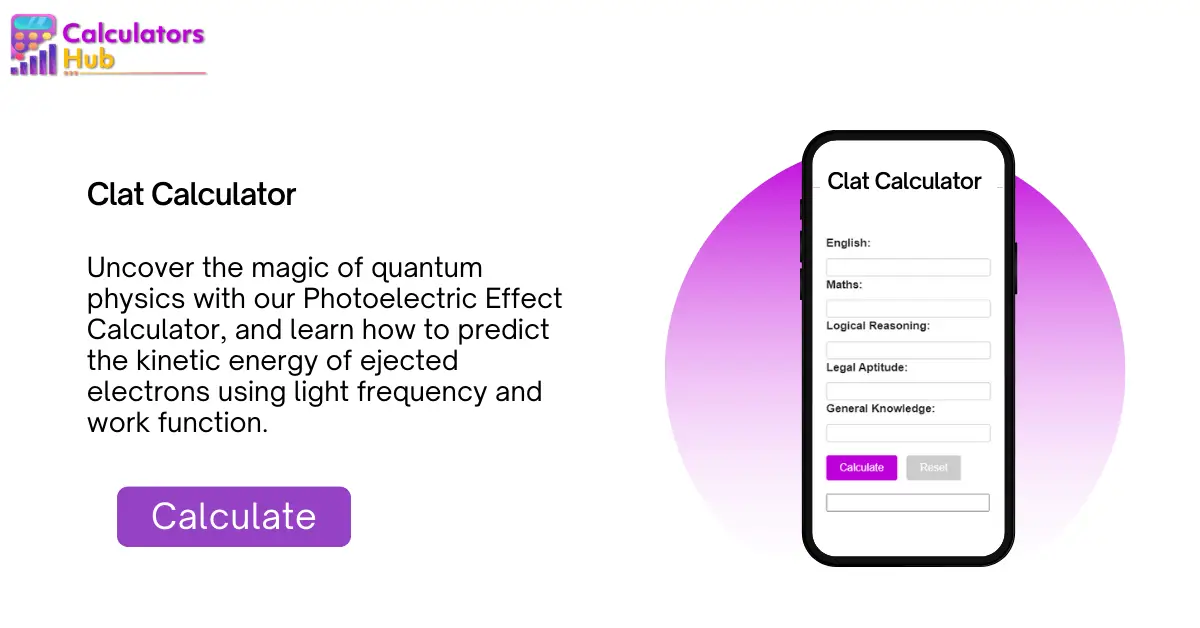 Calculators Hub

Clat Calculator

Uncover the magic of quantum physics with our Photoelectric Effect Calculator, and learn how to predict the kinetic energy of ejected electrons using light frequency and work function.

Calculate

Clat Calculator

English:

Maths:

Logical Reasoning:

Legal Aptitude:

General Knowledge:

Calculate Reset